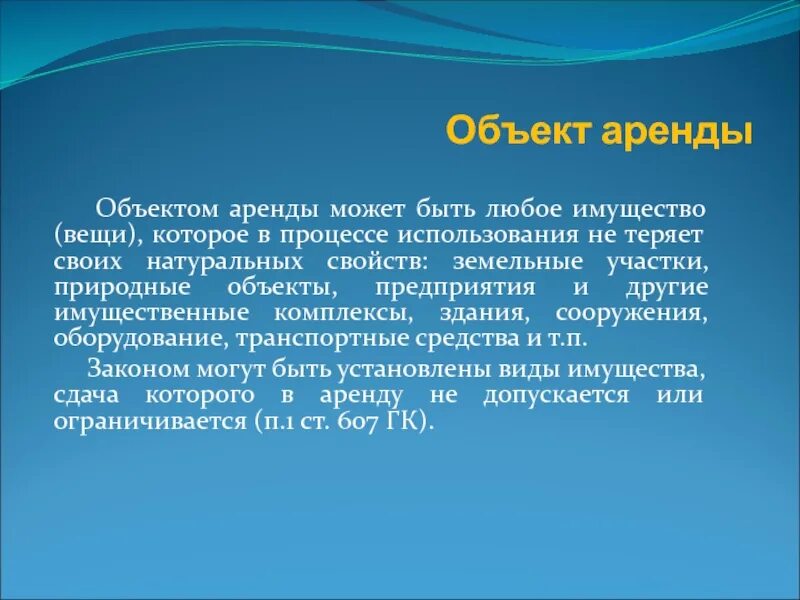 Объект аренды

Объектом аренды может быть любое имущество (вещи), которое в процессе использования не теряет своих натуральных свойств: земельные участки, природные объекты, предприятия и другие имущественные комплексы, здания, сооружения, оборудование, транспортные средства и т.п.

Законом могут быть установлены виды имущества, сдача которого в аренду не допускается или ограничивается (п.1 ст. 607 ГК).